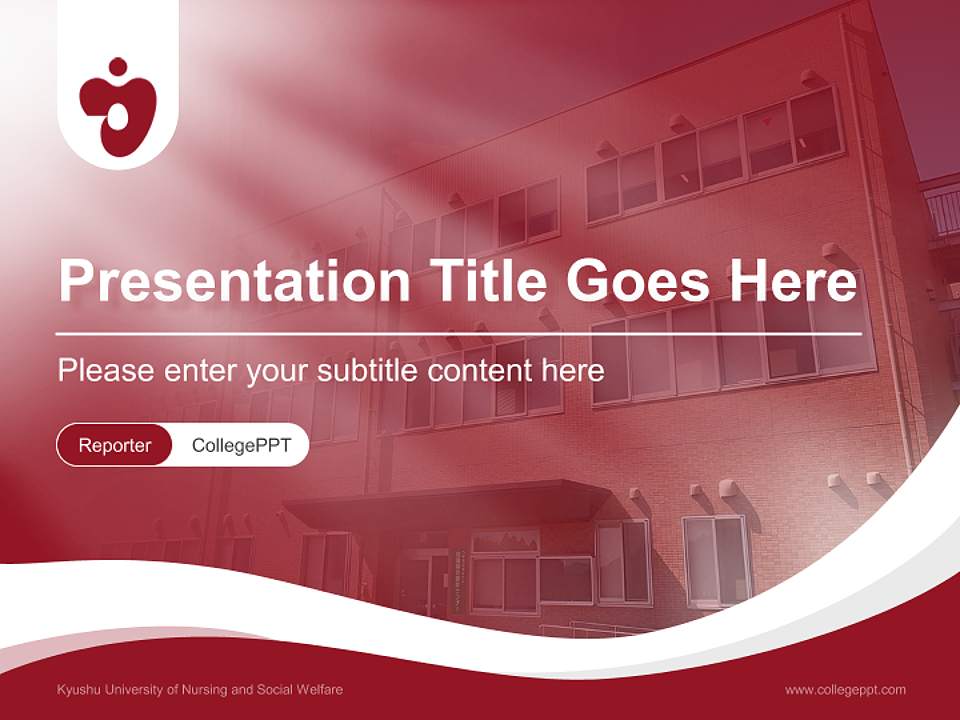 Presentation Title Goes Here

Please enter your subtitle content here

Reporter CollegePPT

Kyushu University of Nursing and Social Welfare

www.collegeppt.com